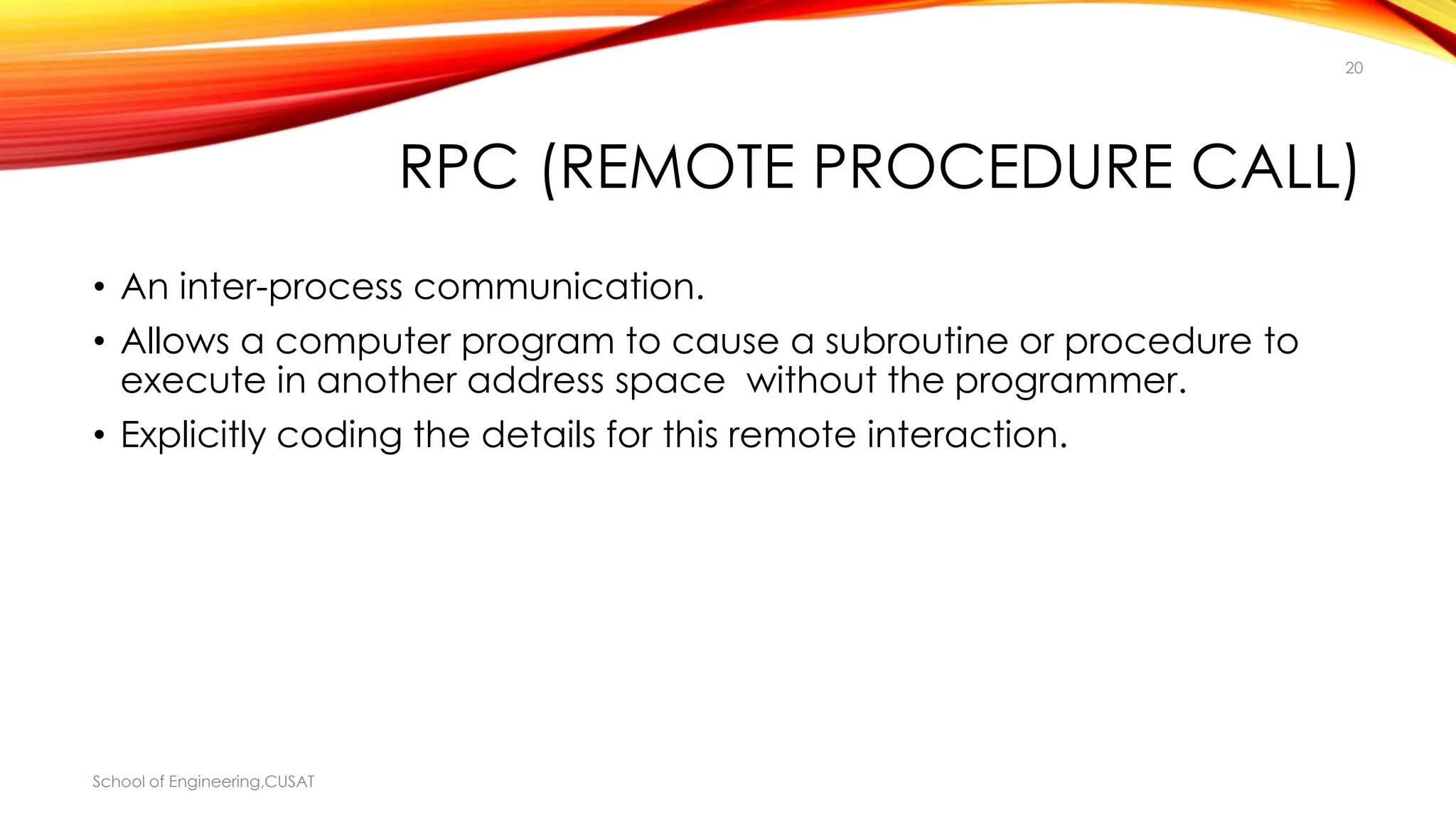 20

RPC (REMOTE PROCEDURE CALL)

• An inter-process communication.
• Allows a computer program to cause a subroutine or procedure to execute in another address space  without the programmer.
• Explicitly coding the details for this remote interaction.

School of Engineering,CUSAT